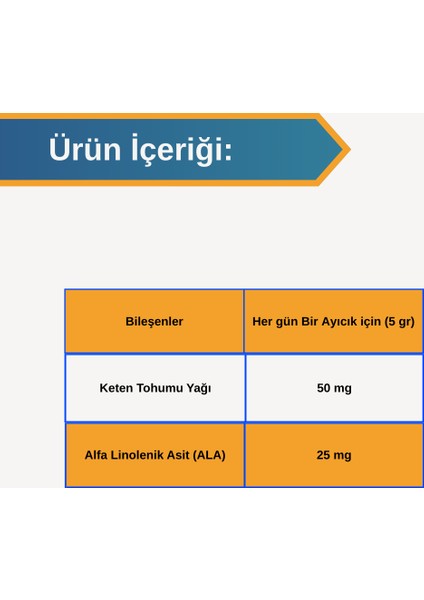 Ürün İçeriği:

| Bileşenler | Her gün Bir Ayıcık için (5 gr) |
|---|---|
| Keten Tohumu Yağı | 50 mg |
| Alfa Linolenik Asit (ALA) | 25 mg |